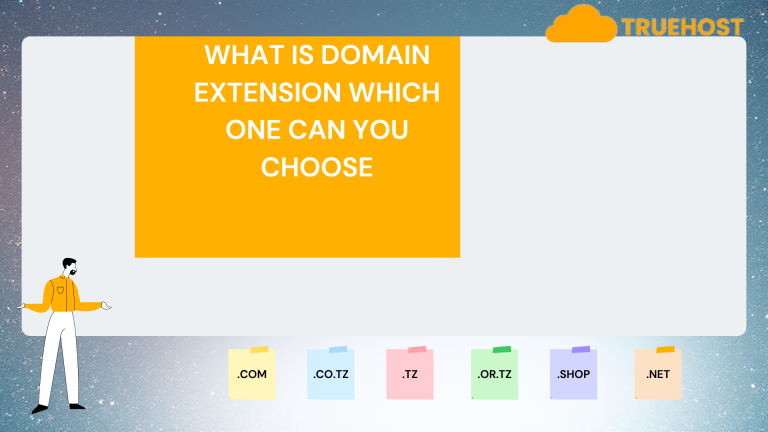 TRUEHOST

WHAT IS DOMAIN EXTENSION WHICH ONE CAN YOU CHOOSE

.COM

.CO.TZ

.TZ

.OR.TZ

.SHOP

.NET